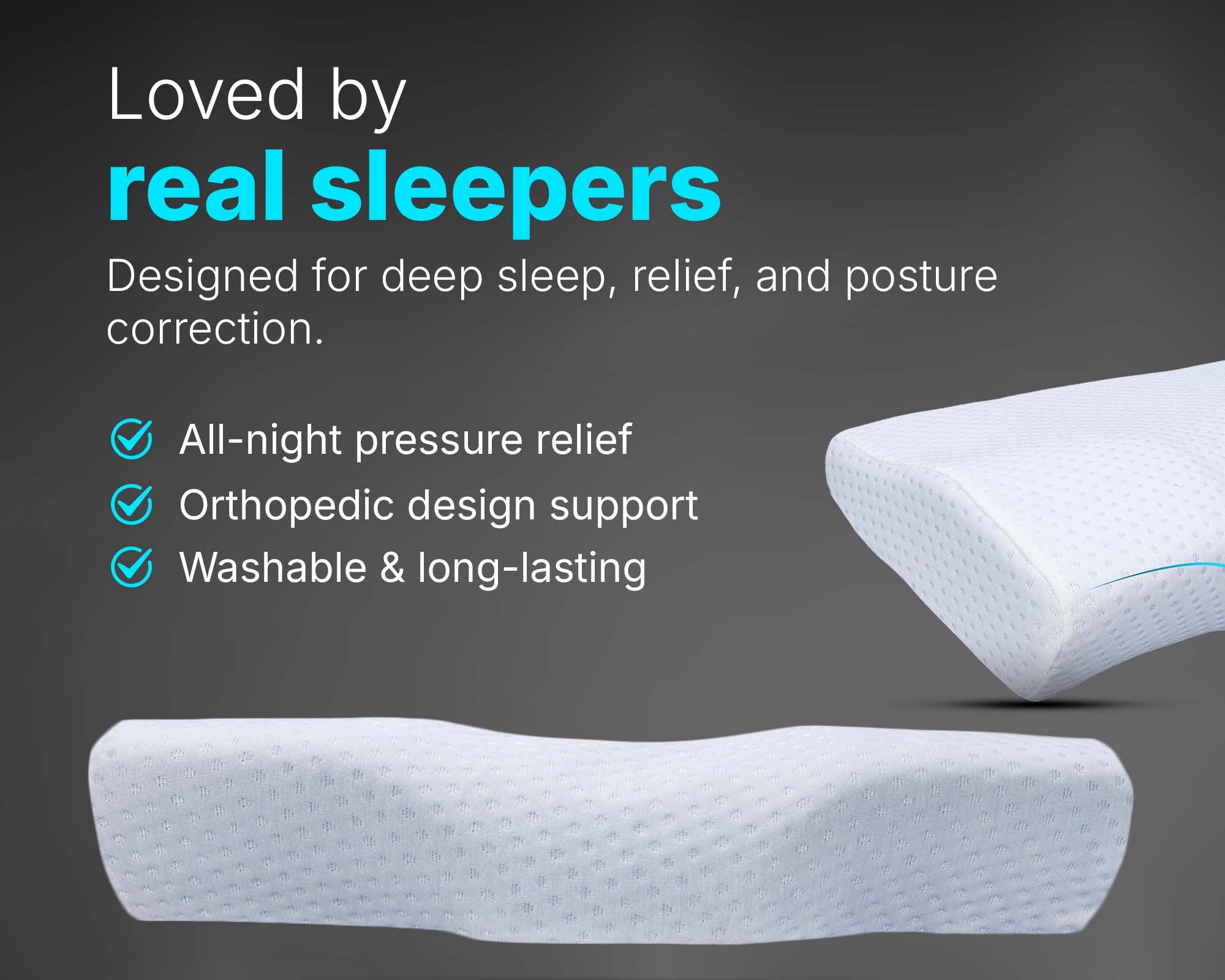 Loved by
real sleepers

Designed for deep sleep, relief, and posture correction.

All-night pressure relief
Orthopedic design support
Washable & long-lasting